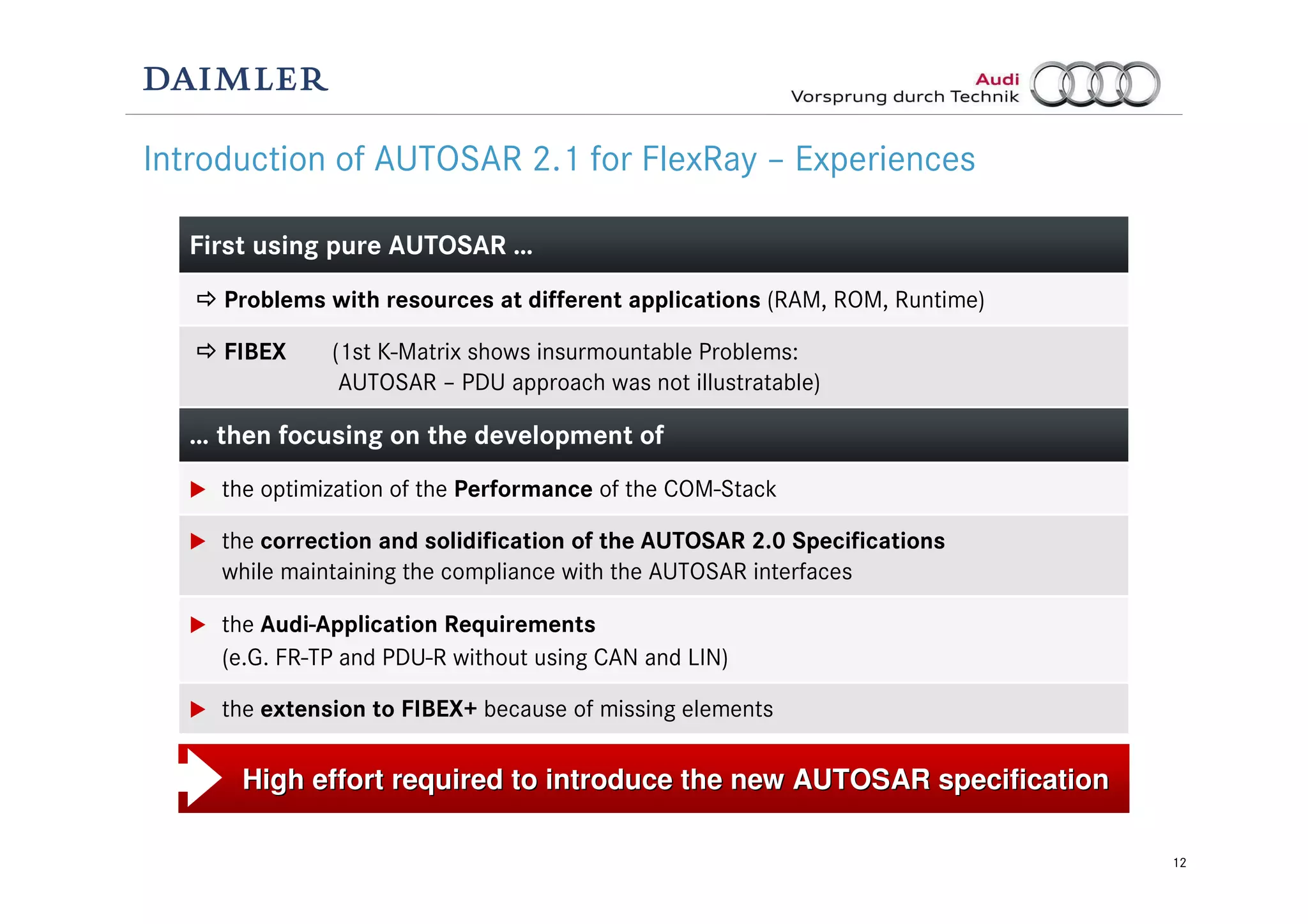 DAIMLER

Audi
Vorsprung durch Technik

Introduction of AUTOSAR 2.1 for FlexRay – Experiences

First using pure AUTOSAR ...

⇨ Problems with resources at different applications (RAM, ROM, Runtime)

⇨ FIBEX (1st K-Matrix shows insurmountable Problems: AUTOSAR – PDU approach was not illustratable)

... then focusing on the development of

▶ the optimization of the Performance of the COM-Stack

▶ the correction and solidification of the AUTOSAR 2.0 Specifications while maintaining the compliance with the AUTOSAR interfaces

▶ the Audi-Application Requirements (e.G. FR-TP and PDU-R without using CAN and LIN)

▶ the extension to FIBEX+ because of missing elements

High effort required to introduce the new AUTOSAR specification

12